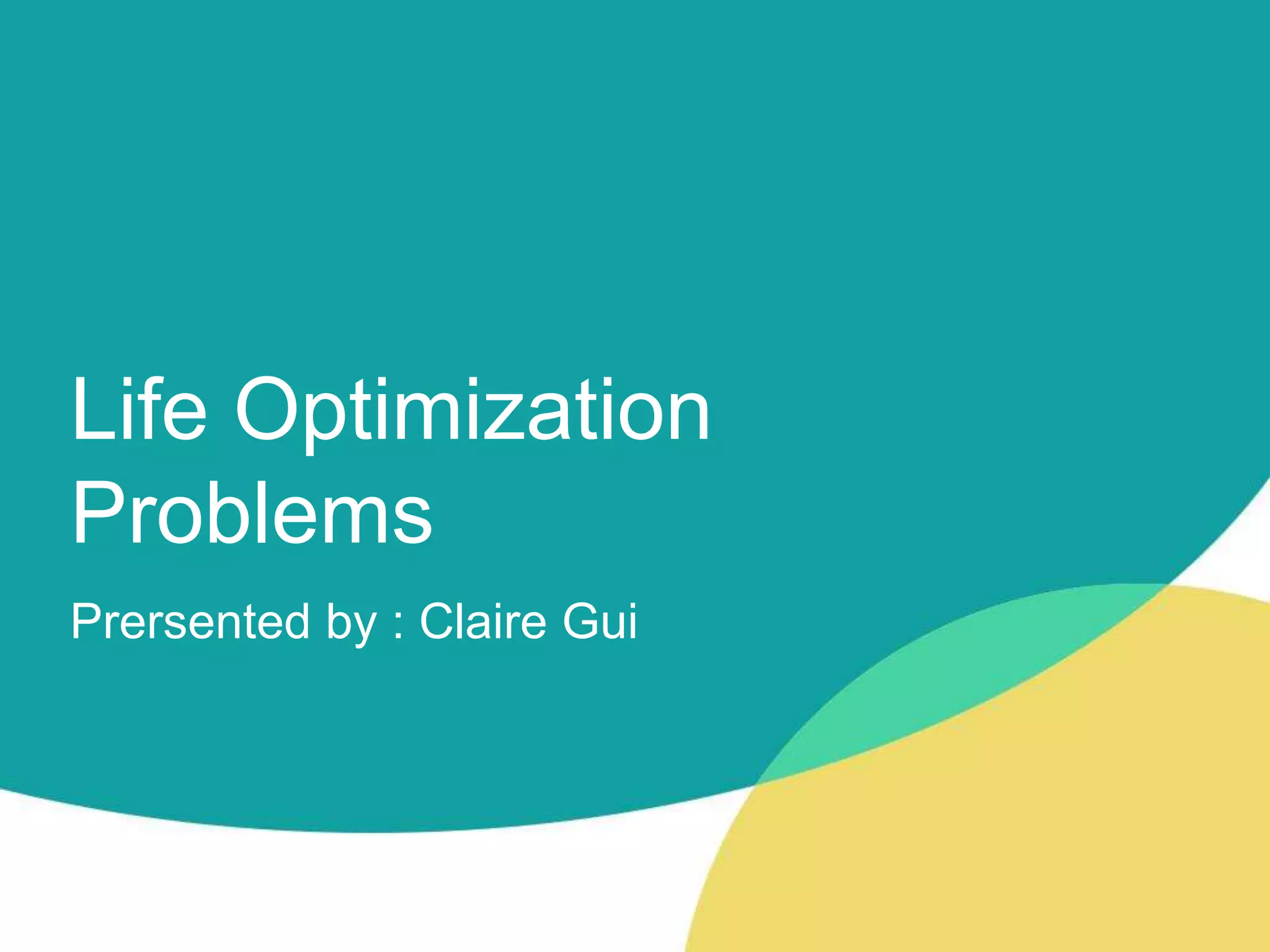 Life Optimization Problems

Prersented by : Claire Gui